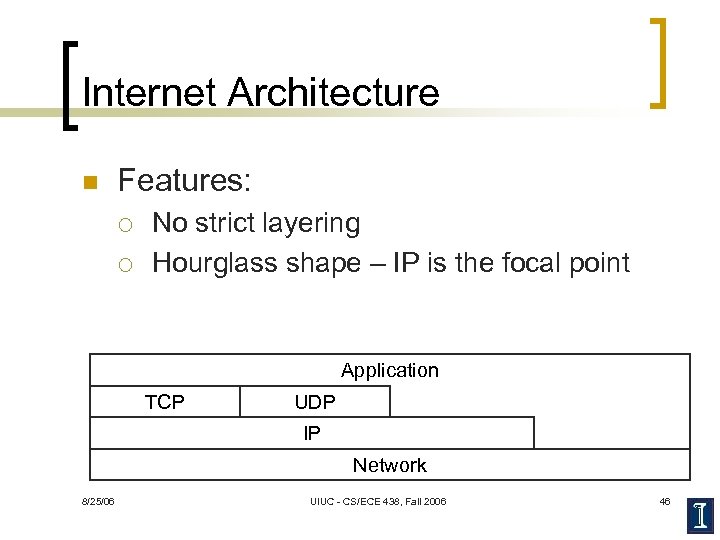 Internet Architecture

Features:

No strict layering

Hourglass shape – IP is the focal point

Application

TCP

UDP

IP

Network

8/25/06

UIUC - CS/ECE 438, Fall 2006

46

I